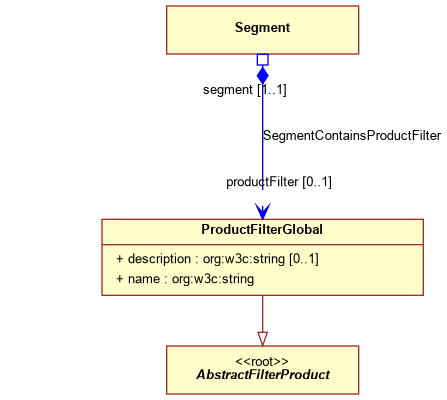 Segment

segment [1..1]

SegmentContainsProductFilter

productFilter [0..1]

ProductFilterGlobal

+ description : org:w3c:string [0..1]
+ name : org:w3c:string

<<root>>
AbstractFilterProduct